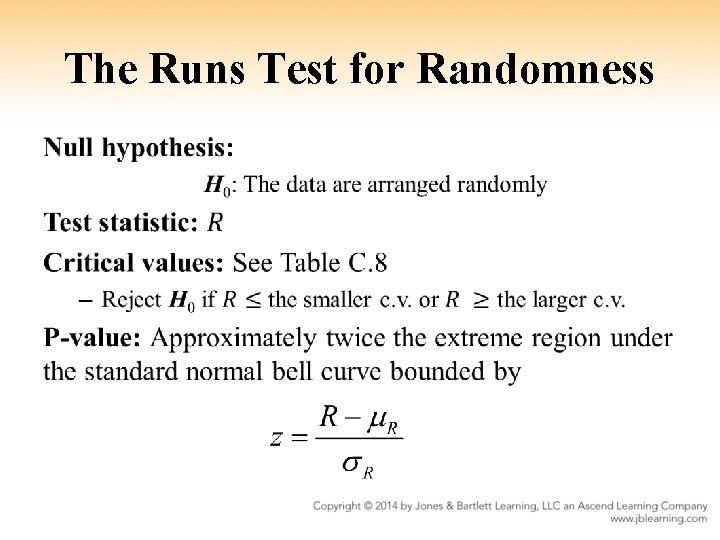 The Runs Test for Randomness

Null hypothesis:

$H_0$: The data are arranged randomly

Test statistic: $R$

Critical values: See Table C.8

– Reject $H_0$ if $R \leq$ the smaller c.v. or $R \geq$ the larger c.v.

P-value: Approximately twice the extreme region under the standard normal bell curve bounded by

$z = \frac{R - \mu_R}{\sigma_R}$

Copyright © 2014 by Jones & Bartlett Learning, LLC an Ascend Learning Company
www.jblearning.com